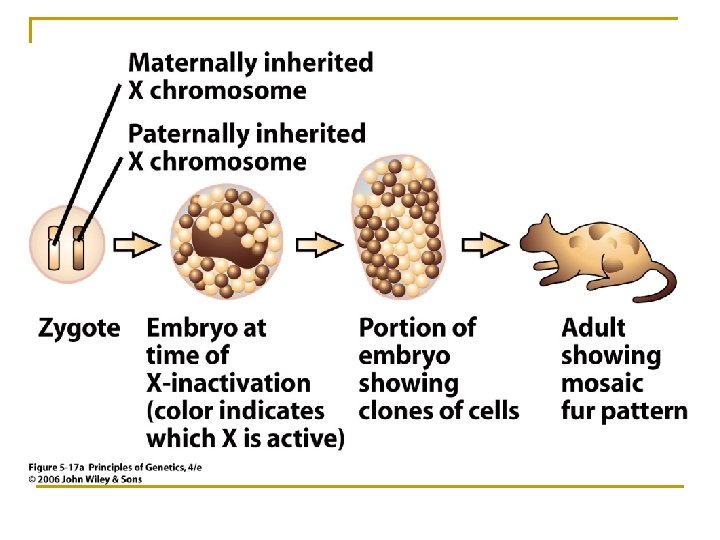 Maternally inherited X chromosome

Paternally inherited X chromosome

Zygote

Embryo at time of X-inactivation (color indicates which X is active)

Portion of embryo showing clones of cells

Adult showing mosaic fur pattern

Figure 5-17a Principles of Genetics, 4/e
© 2006 John Wiley & Sons